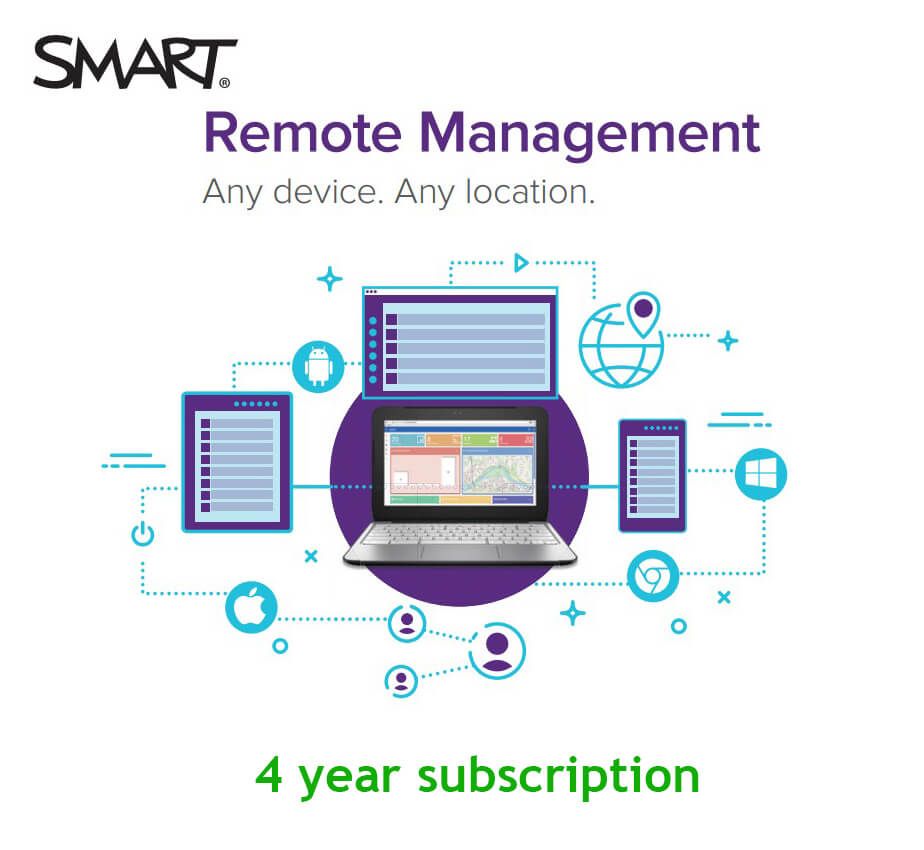 SMART®

Remote Management

Any device. Any location.

4 year subscription